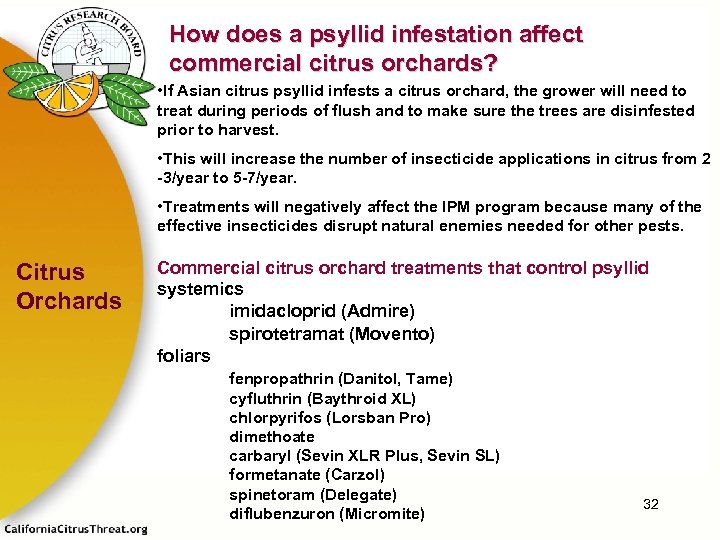 CITRUS RESEARCH BOARD

How does a psyllid infestation affect commercial citrus orchards?

•If Asian citrus psyllid infests a citrus orchard, the grower will need to treat during periods of flush and to make sure the trees are disinfested prior to harvest.

•This will increase the number of insecticide applications in citrus from 2 -3/year to 5-7/year.

•Treatments will negatively affect the IPM program because many of the effective insecticides disrupt natural enemies needed for other pests.

Citrus Orchards

Commercial citrus orchard treatments that control psyllid
systemics
imidacloprid (Admire)
spirotetramat (Movento)
foliars
fenpropathrin (Danitol, Tame)
cyfluthrin (Baythroid XL)
chlorpyrifos (Lorsban Pro)
dimethoate
carbaryl (Sevin XLR Plus, Sevin SL)
formetanate (Carzol)
spinetoram (Delegate)
diflubenzuron (Micromite)

32

CaliforniaCitrusThreat.org